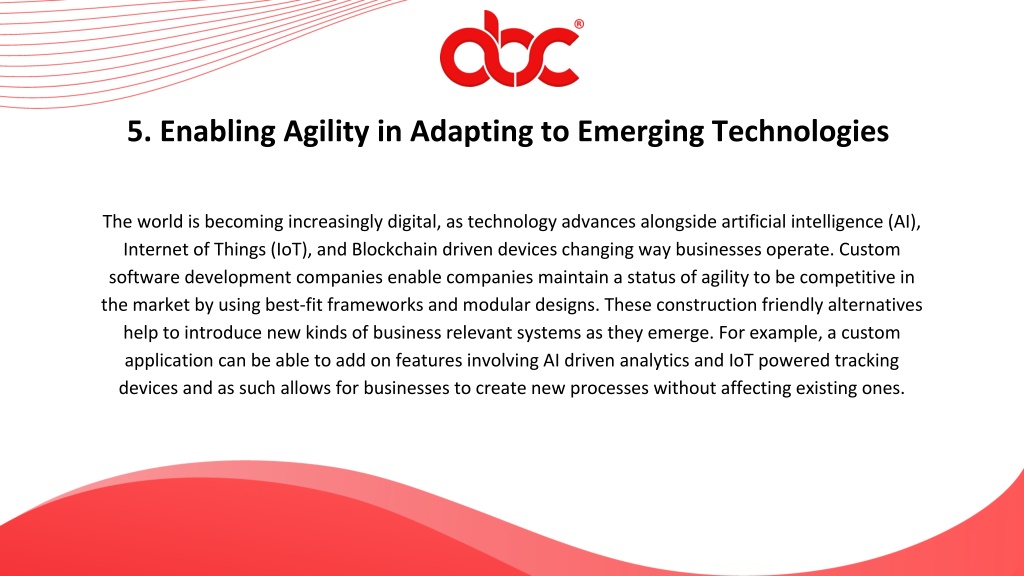 abc®

5. Enabling Agility in Adapting to Emerging Technologies

The world is becoming increasingly digital, as technology advances alongside artificial intelligence (AI), Internet of Things (IoT), and Blockchain driven devices changing way businesses operate. Custom software development companies enable companies maintain a status of agility to be competitive in the market by using best-fit frameworks and modular designs. These construction friendly alternatives help to introduce new kinds of business relevant systems as they emerge. For example, a custom application can be able to add on features involving AI driven analytics and IoT powered tracking devices and as such allows for businesses to create new processes without affecting existing ones.